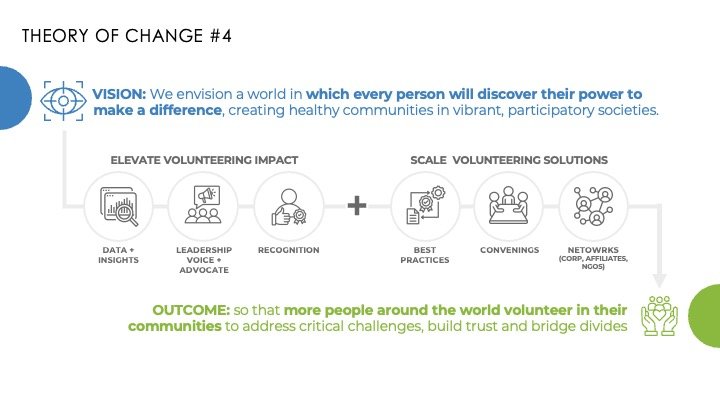 THEORY OF CHANGE #4

VISION: We envision a world in which every person will discover their power to make a difference, creating healthy communities in vibrant, participatory societies.

ELEVATE VOLUNTEERING IMPACT

DATA + INSIGHTS

LEADERSHIP VOICE + ADVOCATE

RECOGNITION

+

SCALE VOLUNTEERING SOLUTIONS

BEST PRACTICES

CONVENINGS

NETOWRKS (CORP, AFFILIATES, NGOS)

OUTCOME: so that more people around the world volunteer in their communities to address critical challenges, build trust and bridge divides